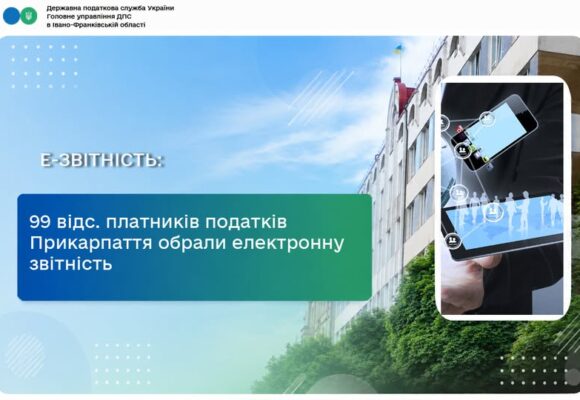 Державна податкова служба України
Головне управління ДПС
в Івано-Франківській області

Е-ЗВІТНІСТЬ:

99 відс. платників податків Прикарпаття обрали електронну звітність